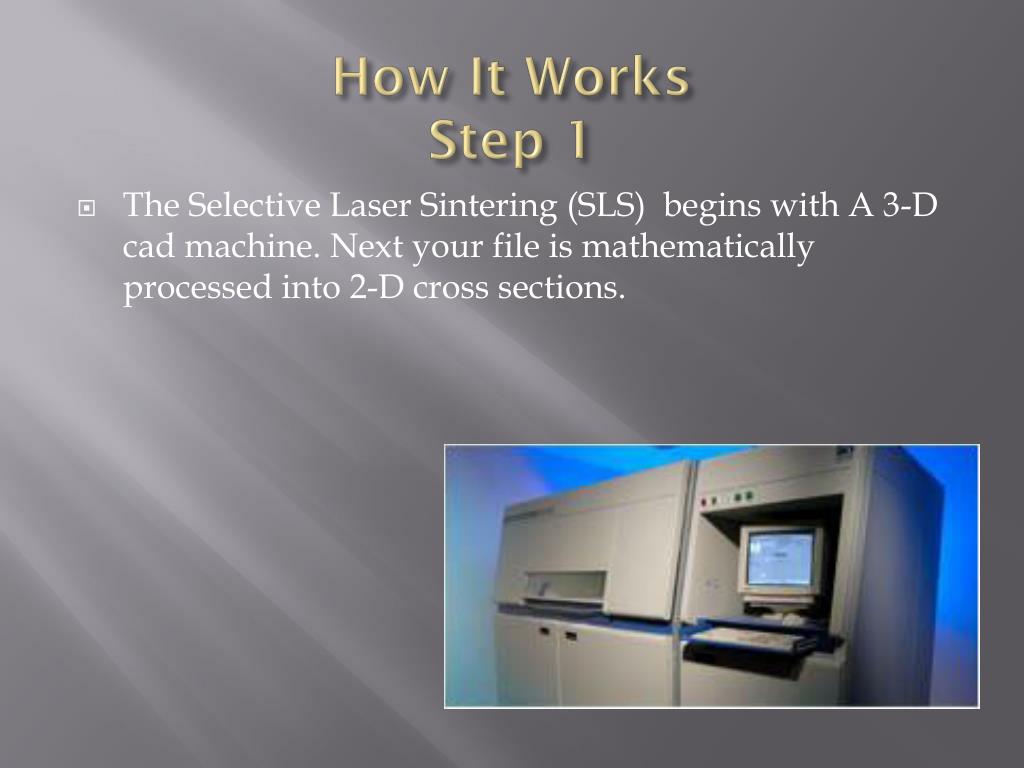 How It Works
Step 1

The Selective Laser Sintering (SLS) begins with A 3-D cad machine. Next your file is mathematically processed into 2-D cross sections.